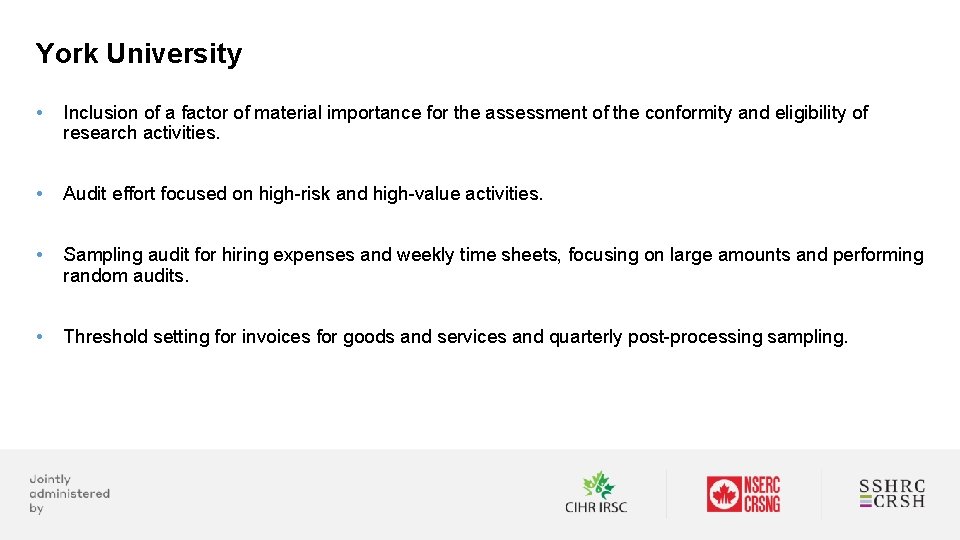 York University

• Inclusion of a factor of material importance for the assessment of the conformity and eligibility of research activities.

• Audit effort focused on high-risk and high-value activities.

• Sampling audit for hiring expenses and weekly time sheets, focusing on large amounts and performing random audits.

• Threshold setting for invoices for goods and services and quarterly post-processing sampling.

Jointly administered by

CIHR IRSC

NSERC CRSNG

SSHRC CRSH